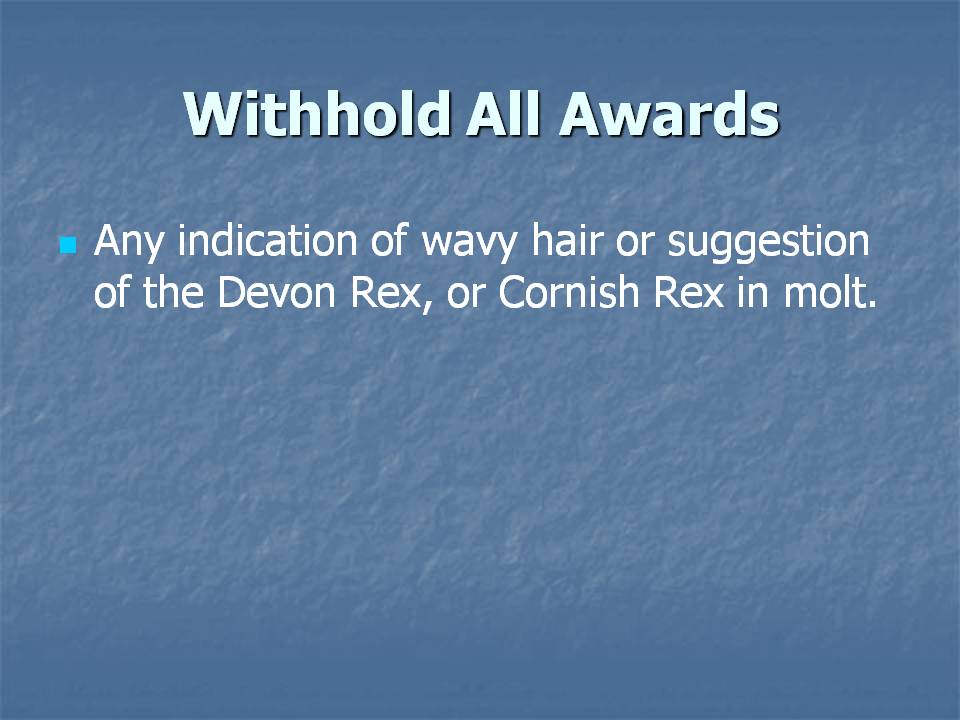 Withhold All Awards

Any indication of wavy hair or suggestion of the Devon Rex, or Cornish Rex in molt.